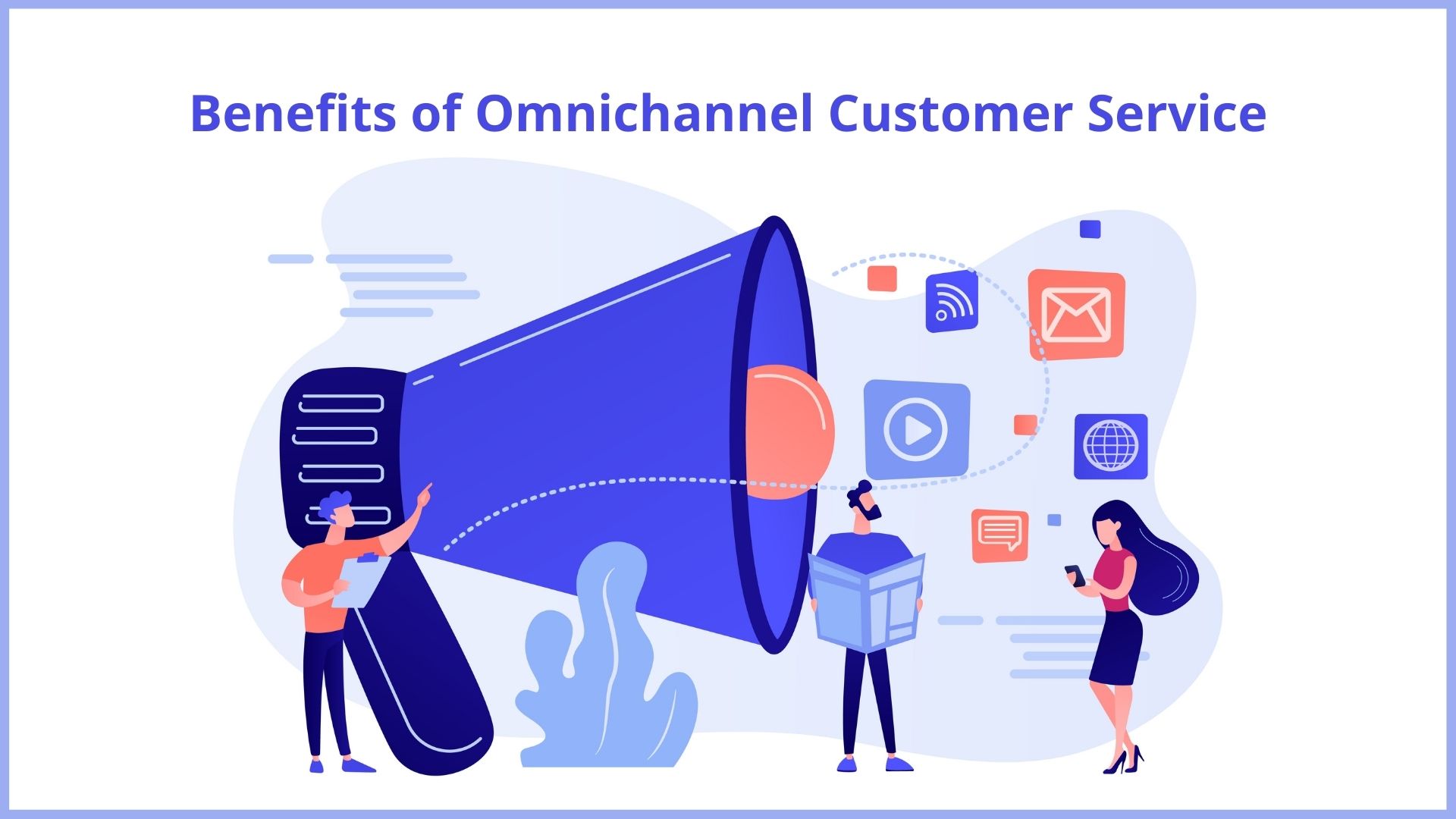 Benefits of Omnichannel Customer Service